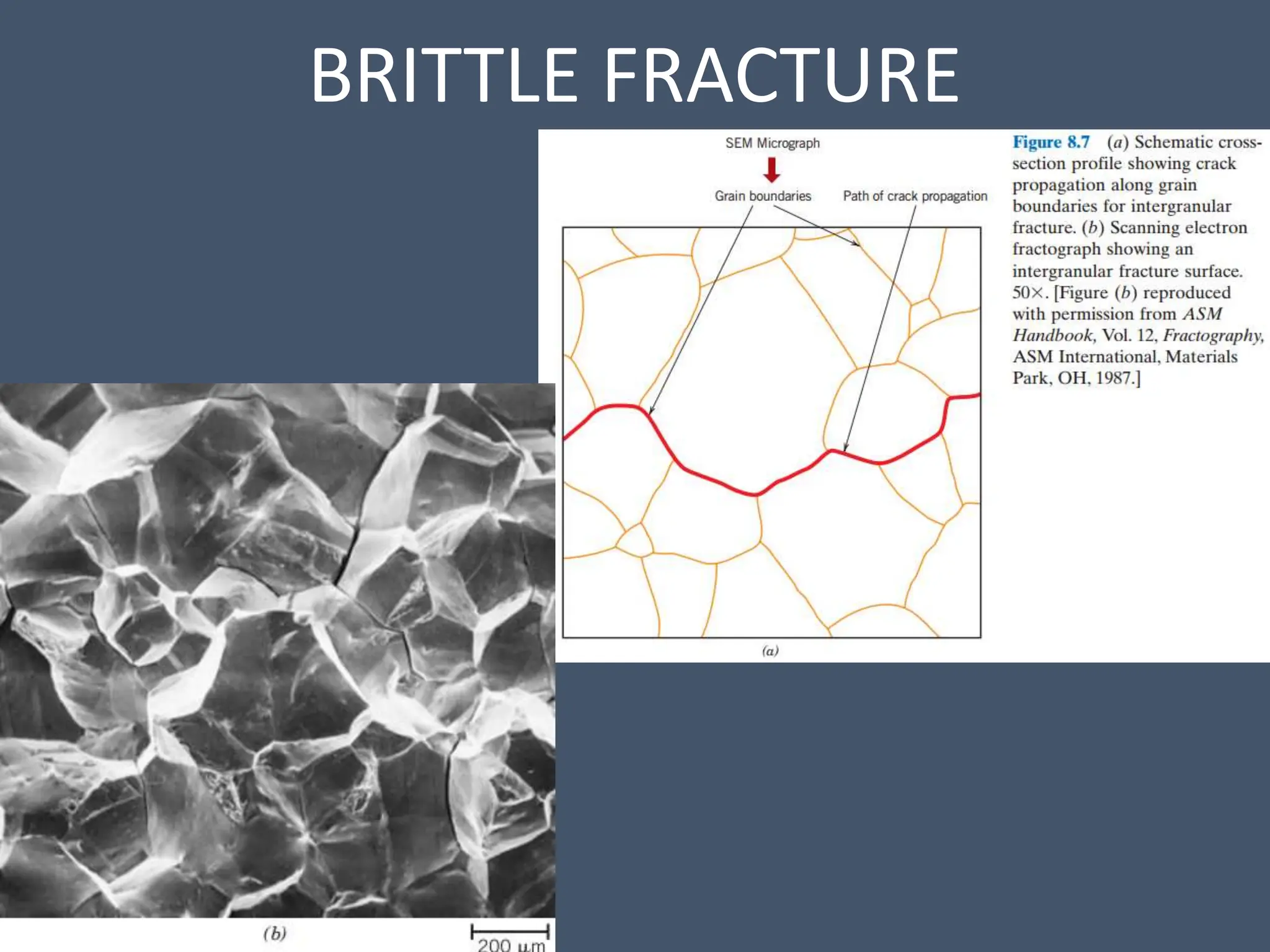 BRITTLE FRACTURE

SEM Micrograph

Grain boundaries

Path of crack propagation

(a)

Figure 8.7 (a) Schematic cross-section profile showing crack propagation along grain boundaries for intergranular fracture. (b) Scanning electron fractograph showing an intergranular fracture surface. 50×. [Figure (b) reproduced with permission from ASM Handbook, Vol. 12, Fractography, ASM International, Materials Park, OH, 1987.]

(b)

200 μm